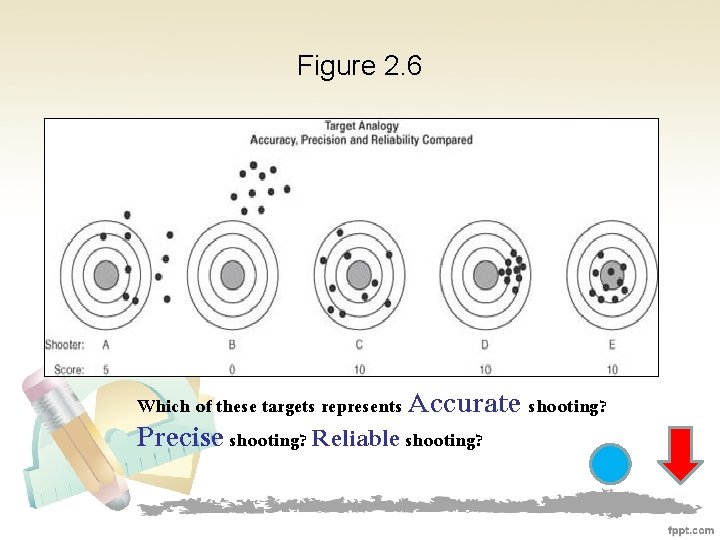 Figure 2.6

Target Analogy
Accuracy, Precision and Reliability Compared

| Shooter: | A | B | C | D | E |
|---|---|---|---|---|---|
| Score: | 5 | 0 | 10 | 10 | 10 |

Which of these targets represents Accurate shooting? Precise shooting? Reliable shooting?

fppt.com